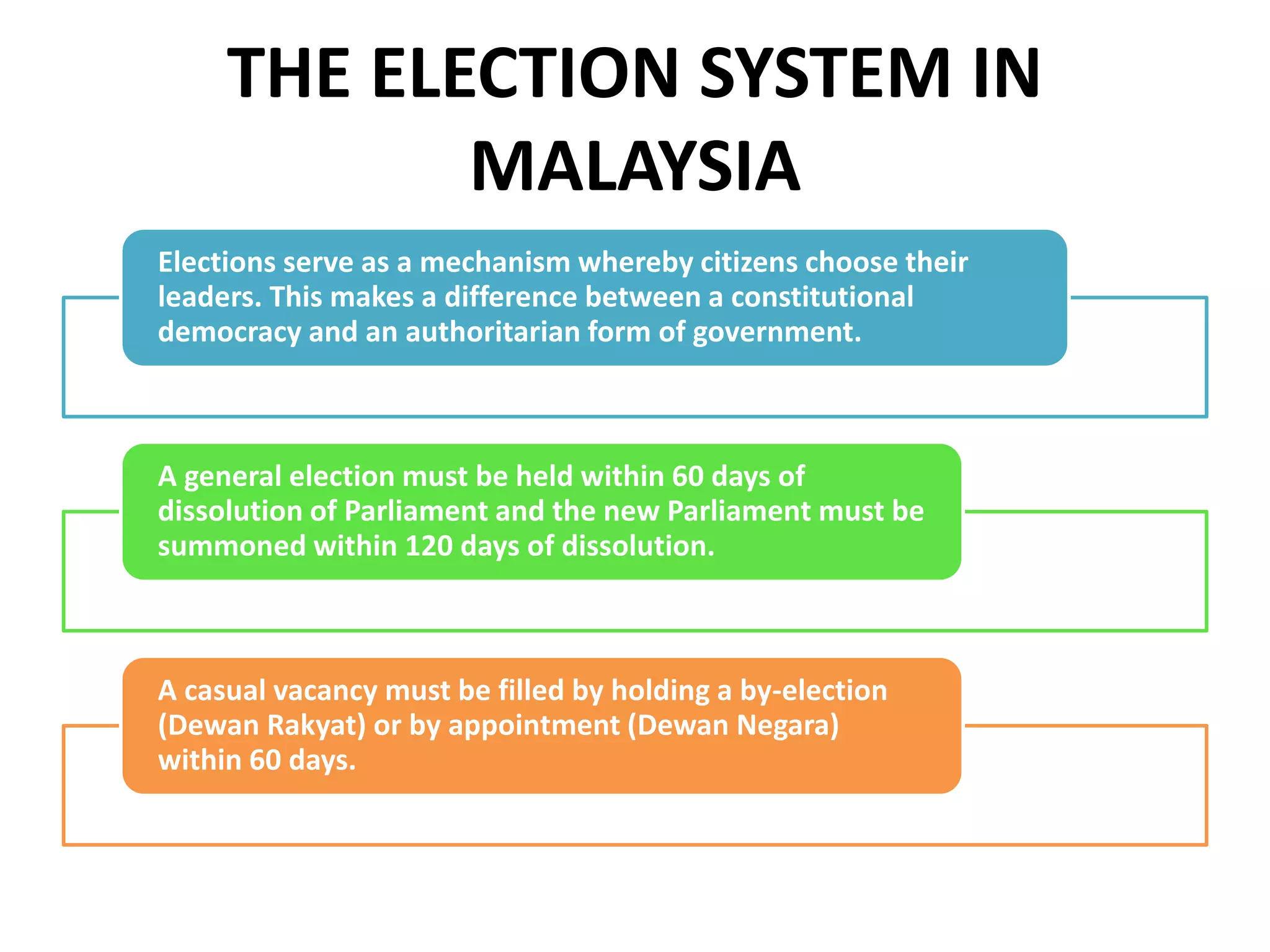 THE ELECTION SYSTEM IN MALAYSIA

Elections serve as a mechanism whereby citizens choose their leaders. This makes a difference between a constitutional democracy and an authoritarian form of government.

A general election must be held within 60 days of dissolution of Parliament and the new Parliament must be summoned within 120 days of dissolution.

A casual vacancy must be filled by holding a by-election (Dewan Rakyat) or by appointment (Dewan Negara) within 60 days.